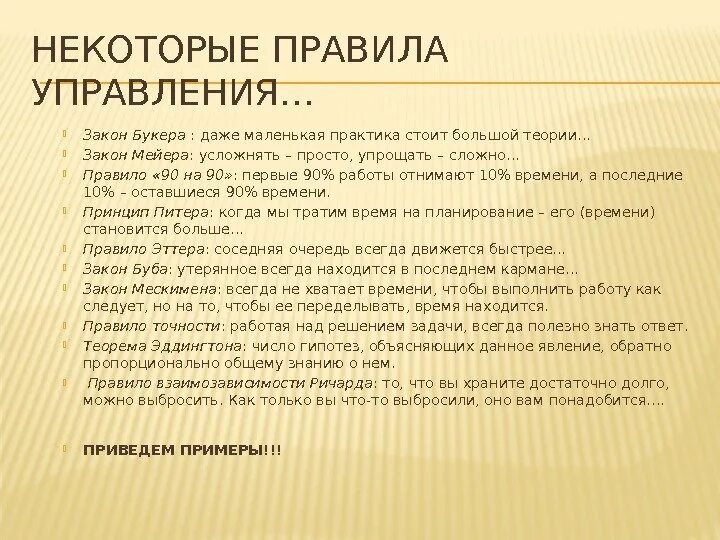 НЕКОТОРЫЕ ПРАВИЛА УПРАВЛЕНИЯ…

Закон Букера : даже маленькая практика стоит большой теории…

Закон Мейера: усложнять – просто, упрощать – сложно…

Правило «90 на 90»: первые 90% работы отнимают 10% времени, а последние 10% – оставшиеся 90% времени.

Принцип Питера: когда мы тратим время на планирование – его (времени) становится больше…

Правило Эттера: соседняя очередь всегда движется быстрее…

Закон Буба: утерянное всегда находится в последнем кармане…

Закон Мескимена: всегда не хватает времени, чтобы выполнить работу как следует, но на то, чтобы ее переделывать, время находится.

Правило точности: работая над решением задачи, всегда полезно знать ответ.

Теорема Эддингтона: число гипотез, объясняющих данное явление, обратно пропорционально общему знанию о нем.

Правило взаимозависимости Ричарда: то, что вы храните достаточно долго, можно выбросить. Как только вы что-то выбросили, оно вам понадобится….

ПРИВЕДЕМ ПРИМЕРЫ!!!